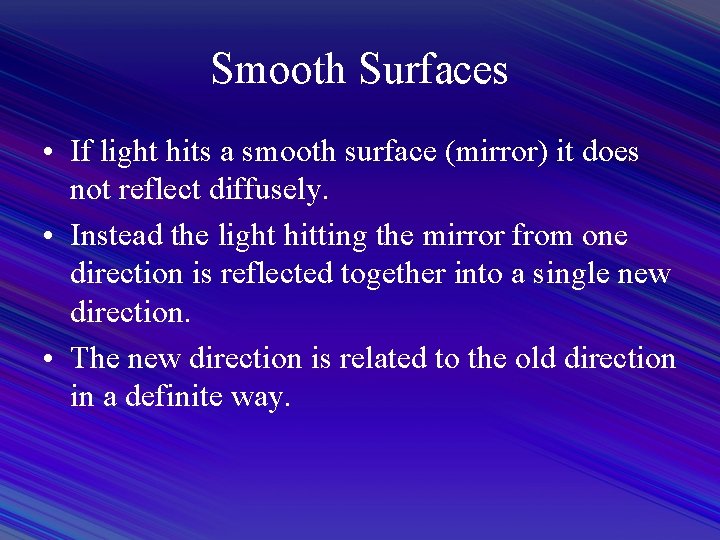 Smooth Surfaces

• If light hits a smooth surface (mirror) it does not reflect diffusely.

• Instead the light hitting the mirror from one direction is reflected together into a single new direction.

• The new direction is related to the old direction in a definite way.